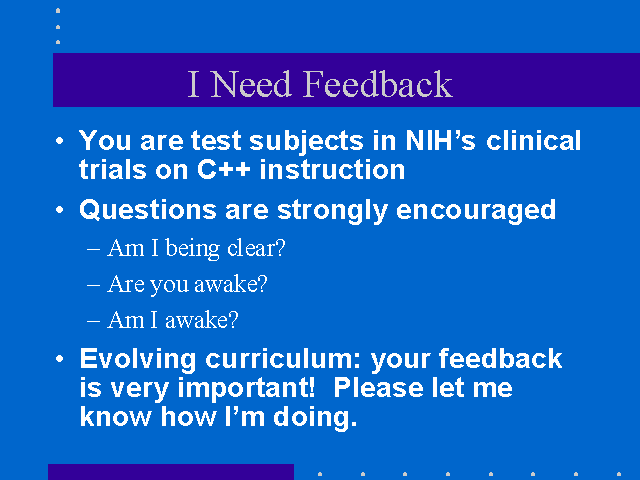 I Need Feedback

• You are test subjects in NIH's clinical trials on C++ instruction

• Questions are strongly encouraged

– Am I being clear?

– Are you awake?

– Am I awake?

• Evolving curriculum: your feedback is very important! Please let me know how I'm doing.